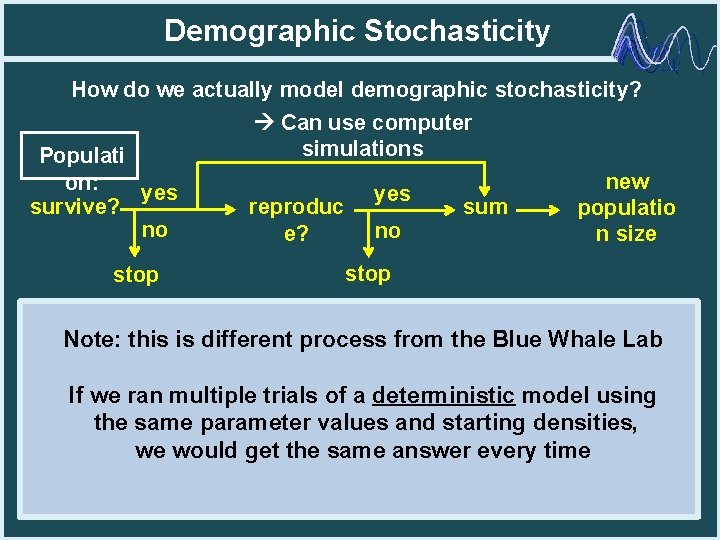 Demographic Stochasticity

How do we actually model demographic stochasticity?

→ Can use computer simulations

Populati on:

survive?

yes

no

stop

reproduc e?

yes

no

stop

sum

new populatio n size

Note: this is different process from the Blue Whale Lab

If we ran multiple trials of a deterministic model using the same parameter values and starting densities, we would get the same answer every time